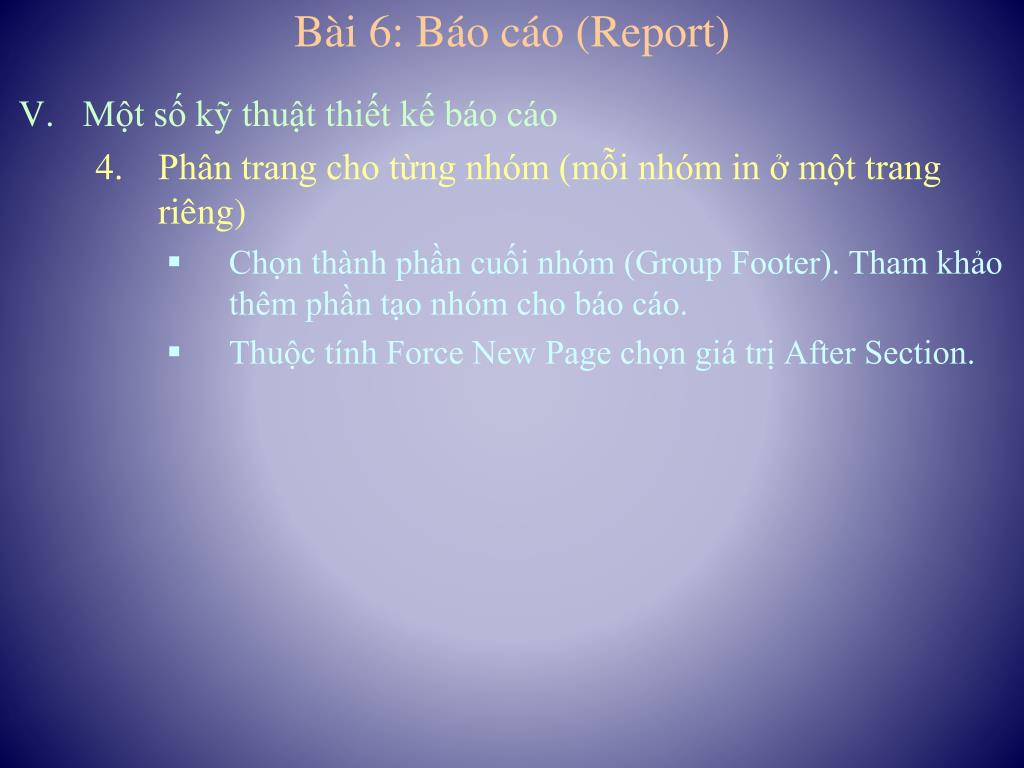 Bài 6: Báo cáo (Report)

V. Một số kỹ thuật thiết kế báo cáo

4. Phân trang cho từng nhóm (mỗi nhóm in ở một trang riêng)

▪ Chọn thành phần cuối nhóm (Group Footer). Tham khảo thêm phần tạo nhóm cho báo cáo.

▪ Thuộc tính Force New Page chọn giá trị After Section.